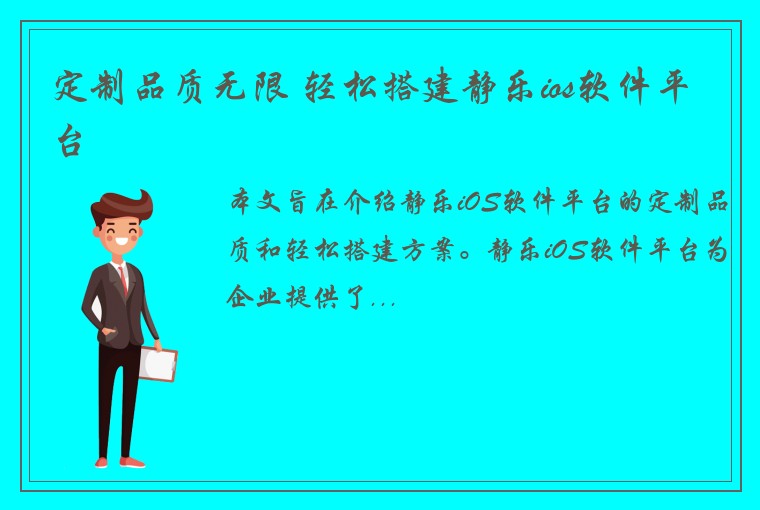 定制品质无限 轻松搭建静乐ios软件平台

本文旨在介绍静乐iOS软件平台的定制品质和轻松搭建方案。静乐iOS软件平台为企业提供了...